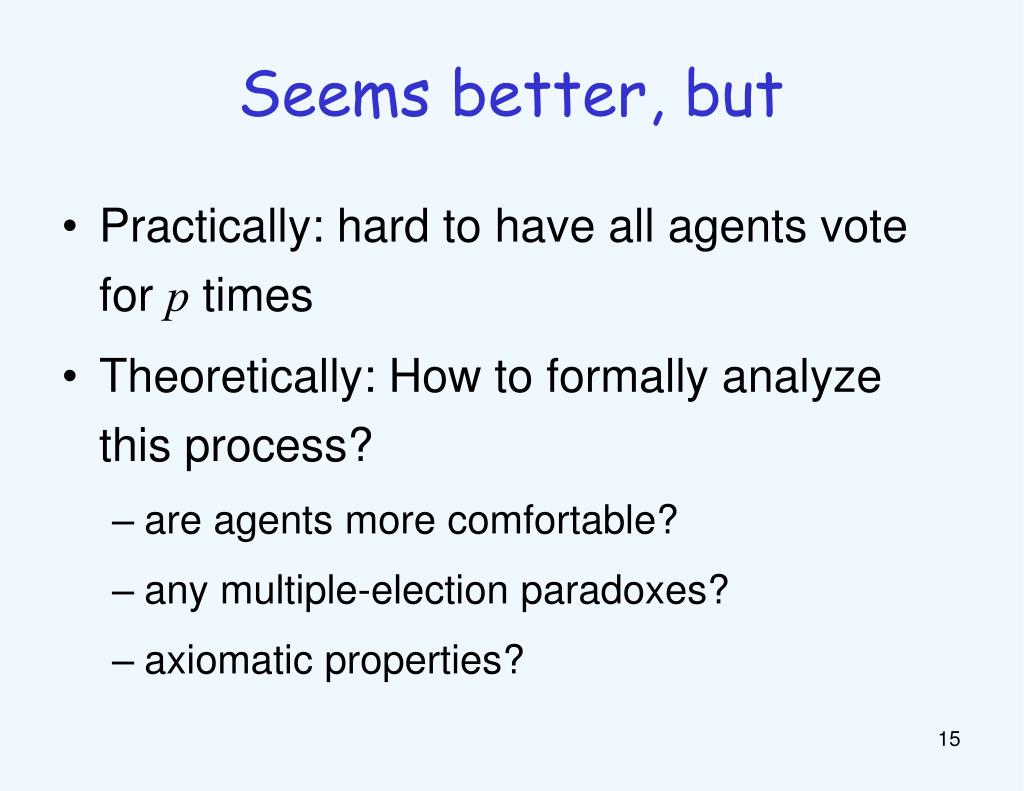 Seems better, but

• Practically: hard to have all agents vote for $p$ times

• Theoretically: How to formally analyze this process?

– are agents more comfortable?

– any multiple-election paradoxes?

– axiomatic properties?

15